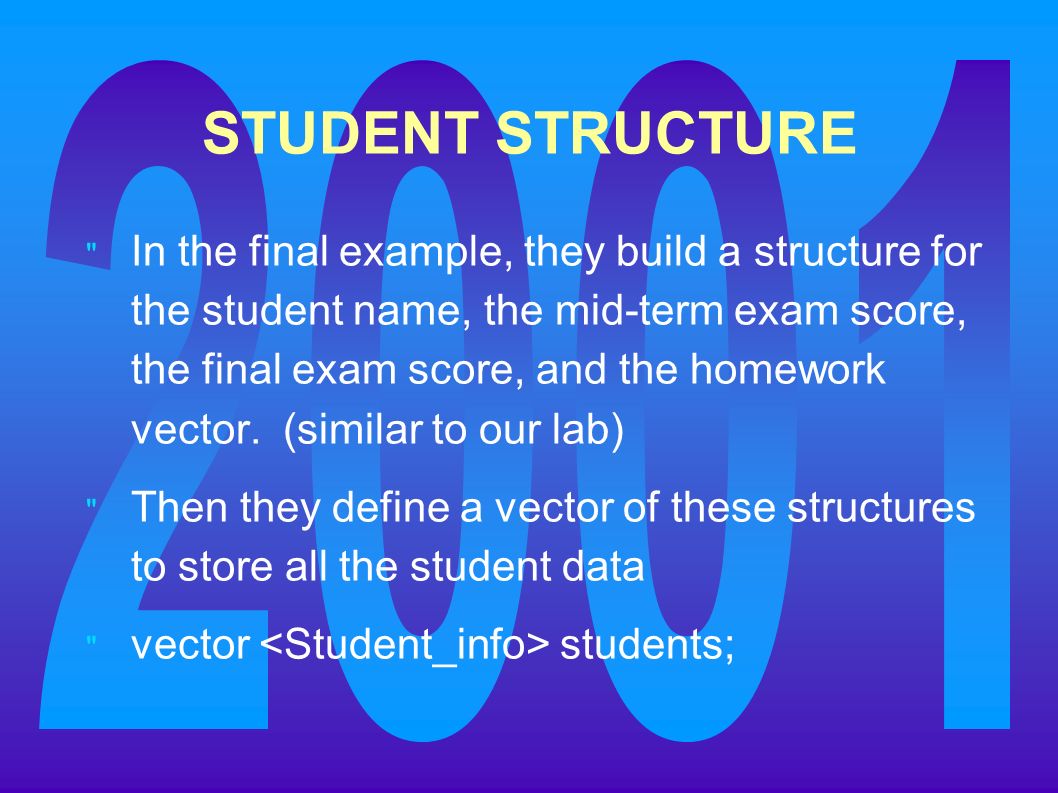 2001

STUDENT STRUCTURE

" In the final example, they build a structure for the student name, the mid-term exam score, the final exam score, and the homework vector. (similar to our lab)

" Then they define a vector of these structures to store all the student data

" vector <Student_info> students;